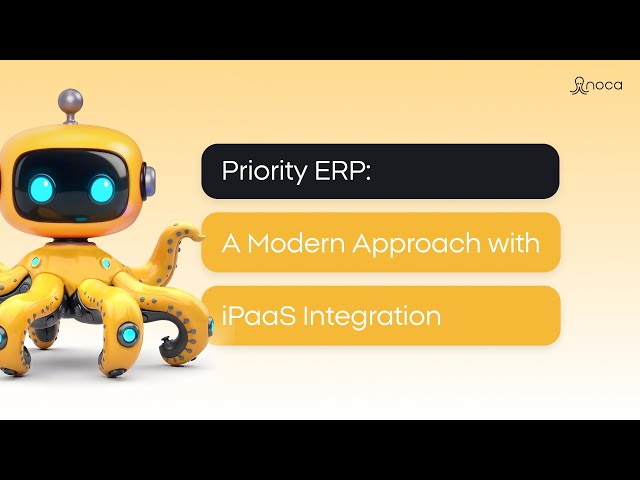 noca

Priority ERP:

A Modern Approach with

iPaaS Integration